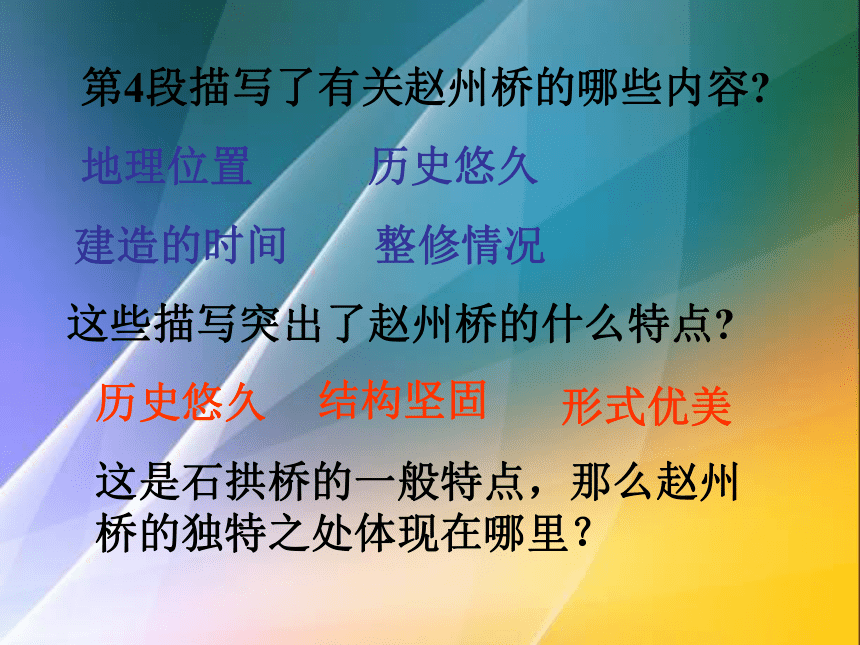 第4段描写了有关赵州桥的哪些内容?

地理位置　　历史悠久

建造的时间　　整修情况

这些描写突出了赵州桥的什么特点?

历史悠久　结构坚固　形式优美

这是石拱桥的一般特点，那么赵州桥的独特之处体现在哪里？